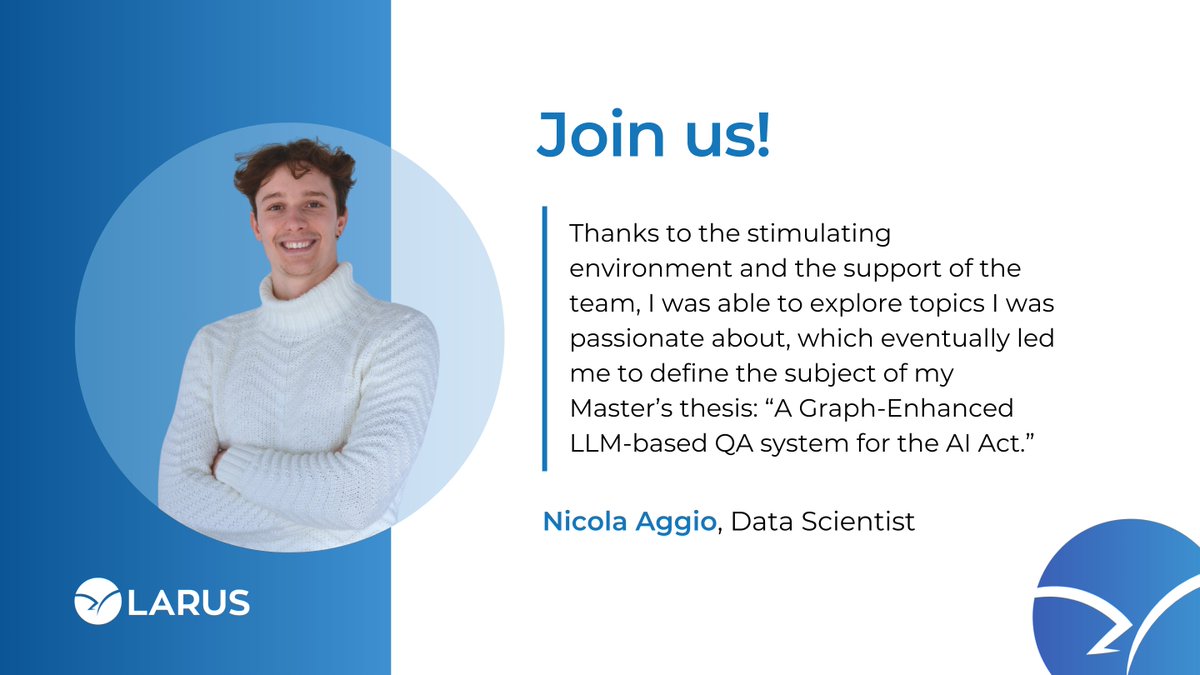 Join us!

Thanks to the stimulating environment and the support of the team, I was able to explore topics I was passionate about, which eventually led me to define the subject of my Master's thesis: "A Graph-Enhanced LLM-based QA system for the AI Act."

Nicola Aggio, Data Scientist

LARUS